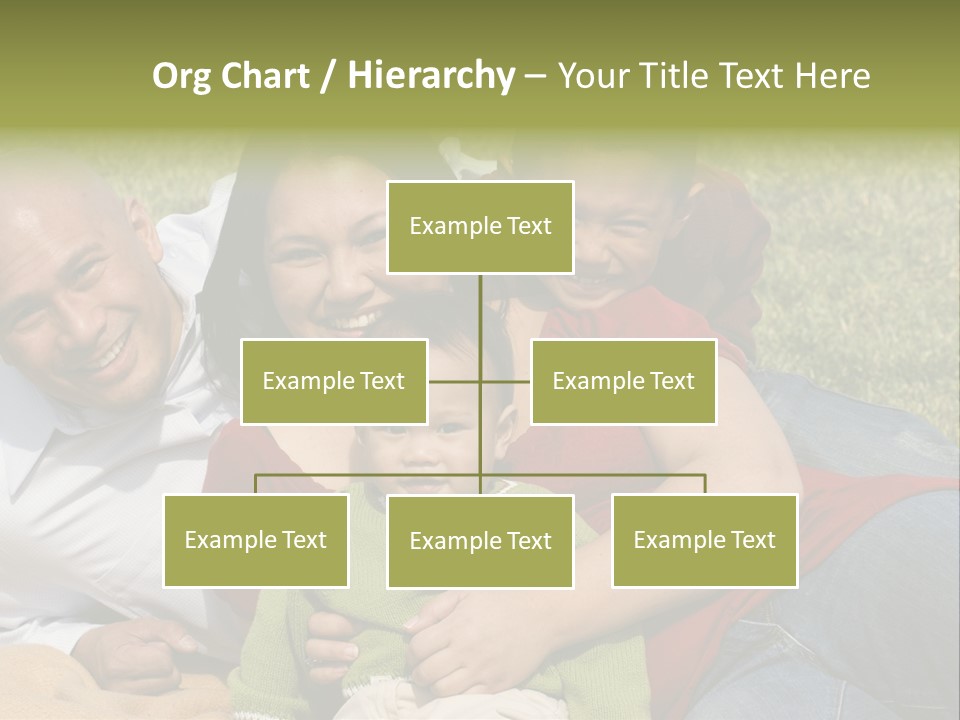 Org Chart / Hierarchy – Your Title Text Here

Example Text

Example Text

Example Text

Example Text

Example Text

Example Text